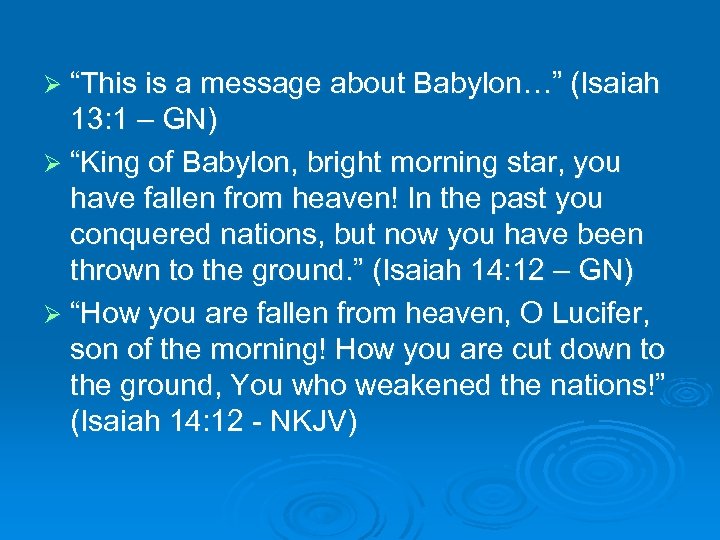 ➢ “This is a message about Babylon…” (Isaiah 13:1 – GN)

➢ “King of Babylon, bright morning star, you have fallen from heaven! In the past you conquered nations, but now you have been thrown to the ground.” (Isaiah 14:12 – GN)

➢ “How you are fallen from heaven, O Lucifer, son of the morning! How you are cut down to the ground, You who weakened the nations!” (Isaiah 14:12 - NKJV)